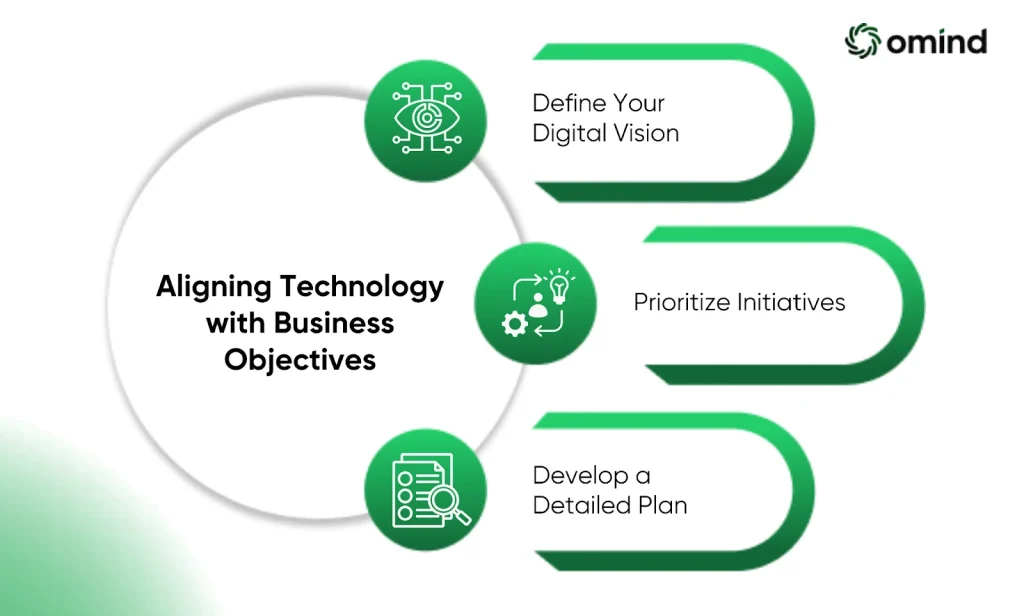 omind

Aligning Technology with Business Objectives

Define Your Digital Vision

Prioritize Initiatives

Develop a Detailed Plan